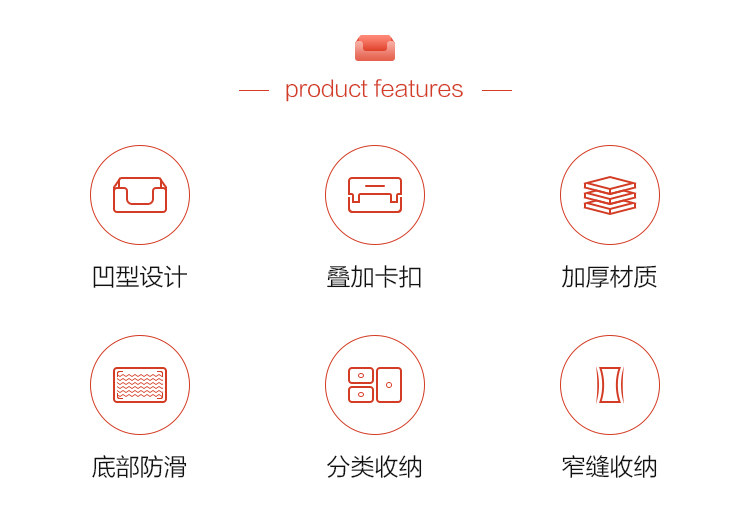 product features

凹型设计

叠加卡扣

加厚材质

底部防滑

分类收纳

窄缝收纳